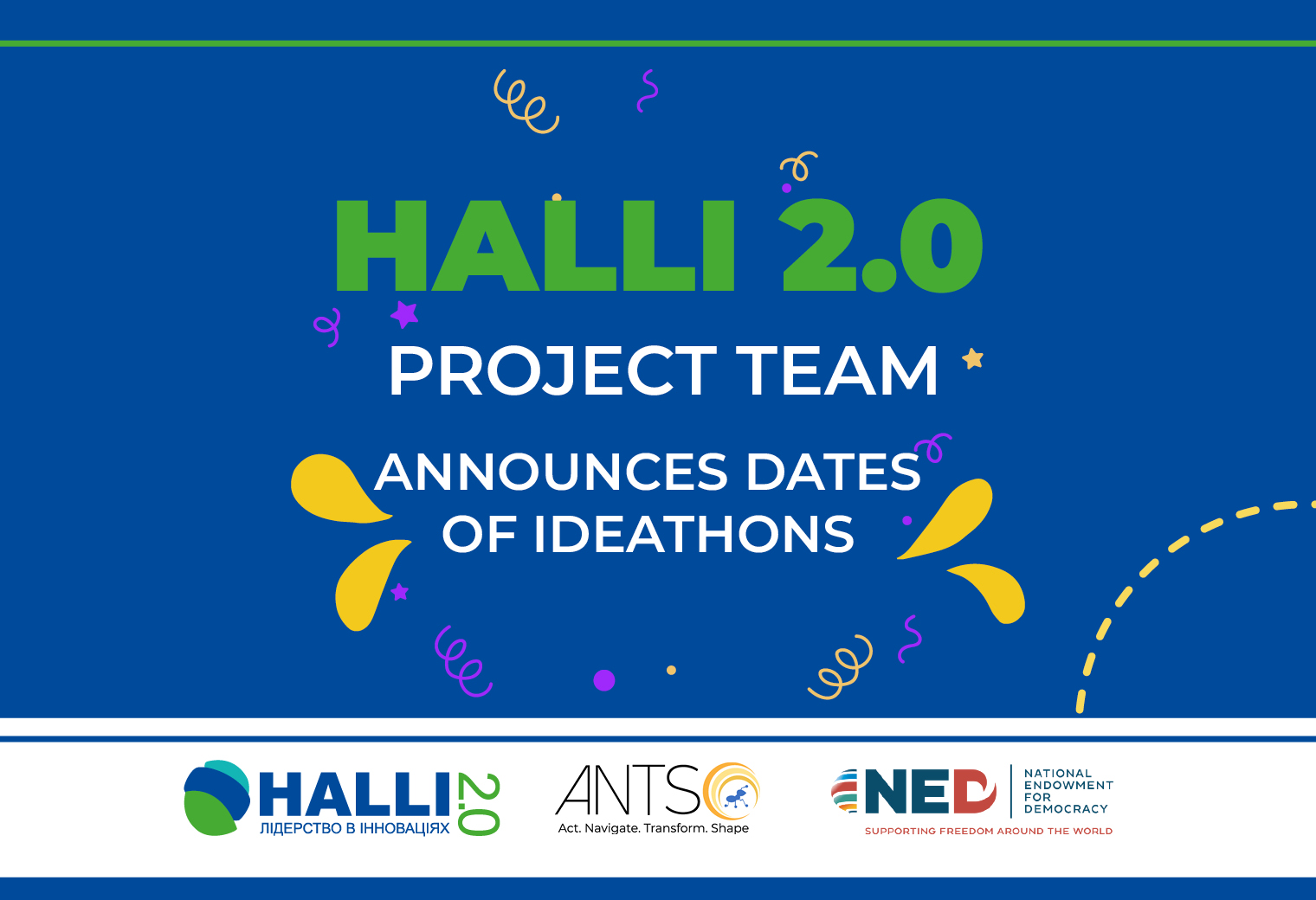 HALLI 2.0

PROJECT TEAM

ANNOUNCES DATES OF IDEATHONS

HALLI 2.0
ЛІДЕРСТВО В ІННОВАЦІЯХ

ANTS
Act. Navigate. Transform. Shape

NED
NATIONAL ENDOWMENT FOR DEMOCRACY
SUPPORTING FREEDOM AROUND THE WORLD